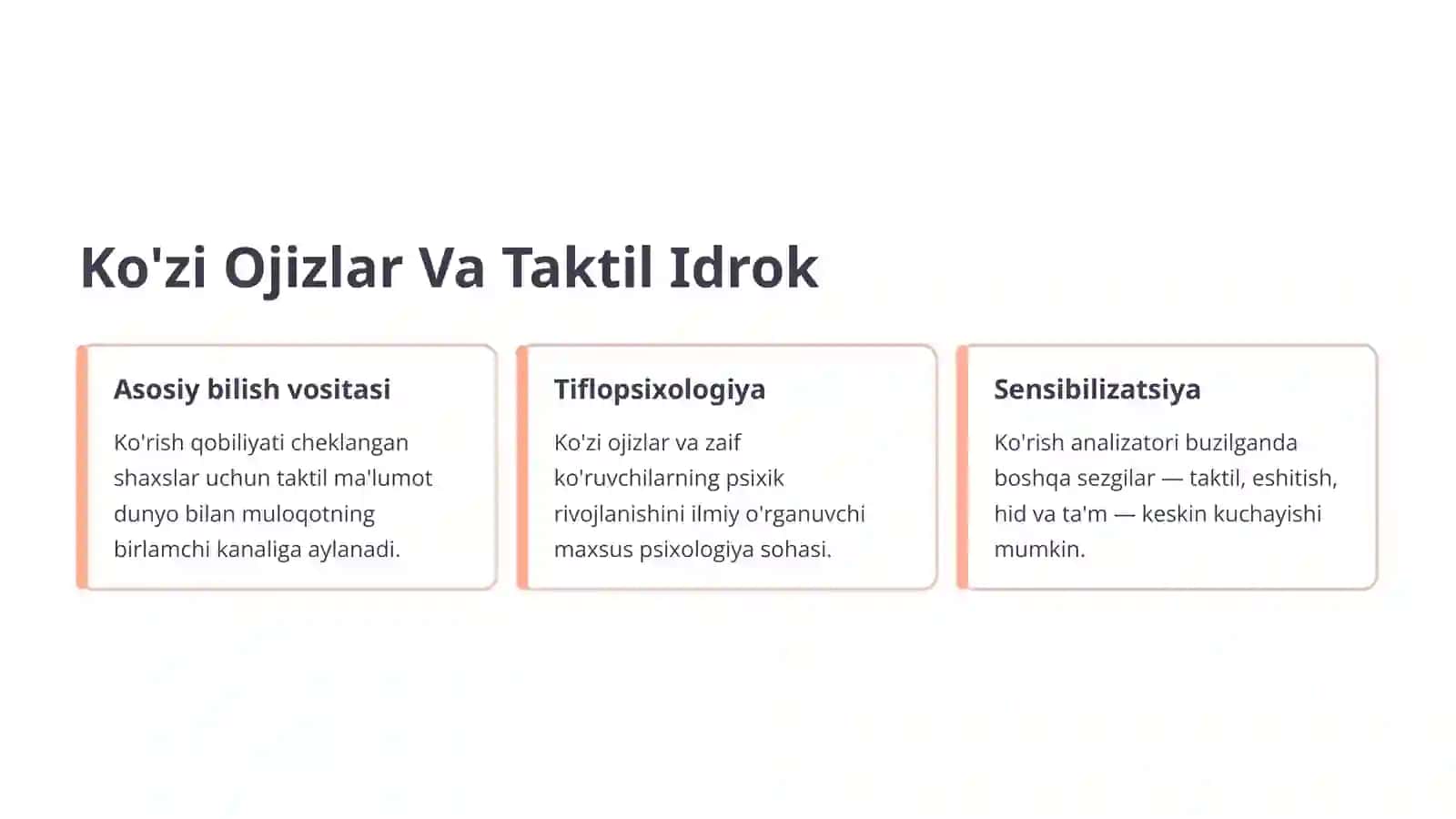 Ko'zi Ojizlar Va Taktil Idrok

Asosiy bilish vositasi

Ko'rish qobiliyati cheklangan shaxslar uchun taktil ma'lumot dunyo bilan muloqotning birlamchi kanaliga aylanadi.

Tiflopsixologiya

Ko'zi ojizlar va zaif ko'ruvchilarning psixik rivojlanishini ilmiy o'rganuvchi maxsus psixologiya sohasi.

Sensibilizatsiya

Ko'rish analizatori buzilganda boshqa sezgilar — taktil, eshitish, hid va ta'm — keskin kuchayishi mumkin.